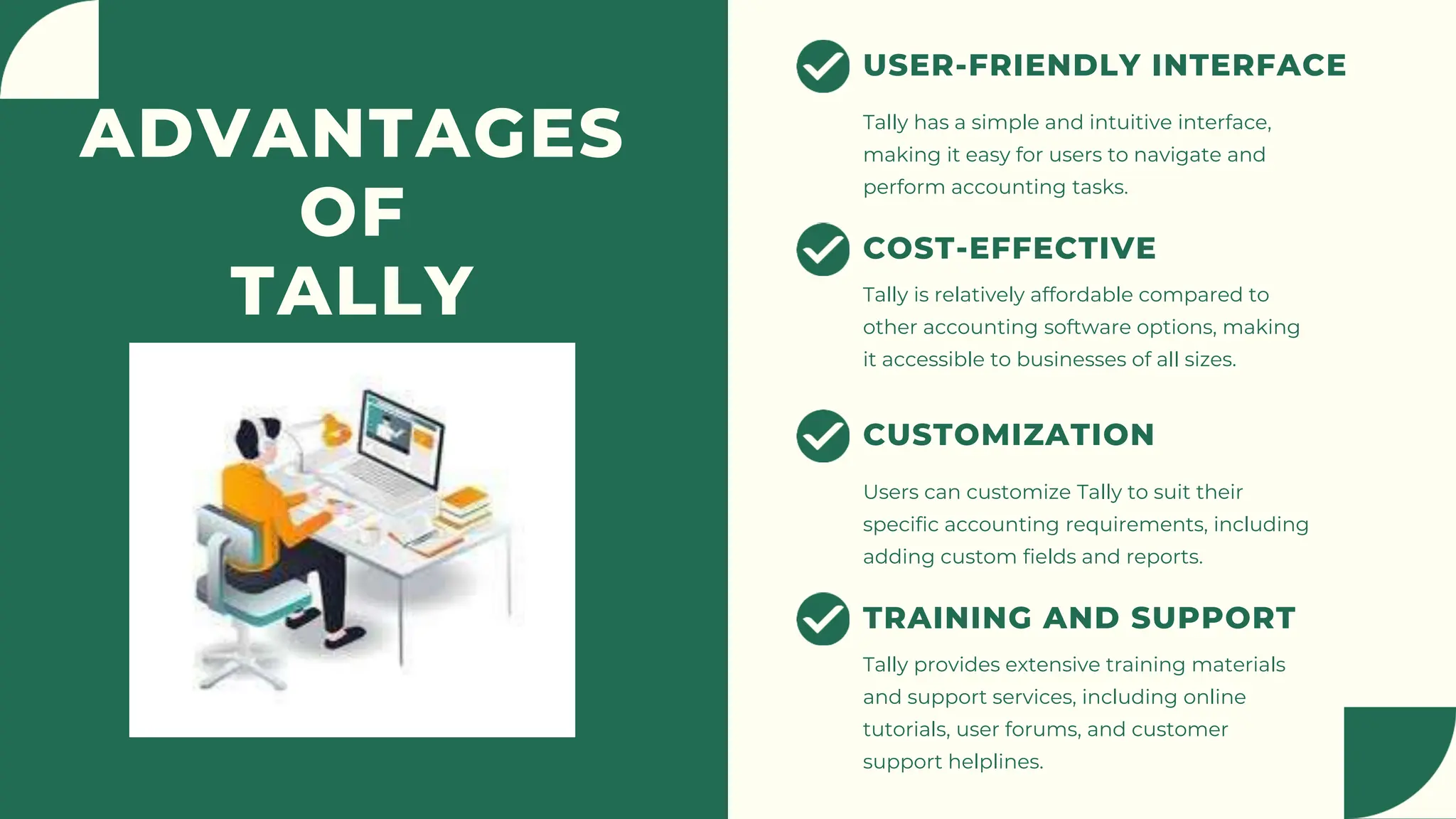 ADVANTAGES OF TALLY

USER-FRIENDLY INTERFACE

Tally has a simple and intuitive interface, making it easy for users to navigate and perform accounting tasks.

COST-EFFECTIVE

Tally is relatively affordable compared to other accounting software options, making it accessible to businesses of all sizes.

CUSTOMIZATION

Users can customize Tally to suit their specific accounting requirements, including adding custom fields and reports.

TRAINING AND SUPPORT

Tally provides extensive training materials and support services, including online tutorials, user forums, and customer support helplines.